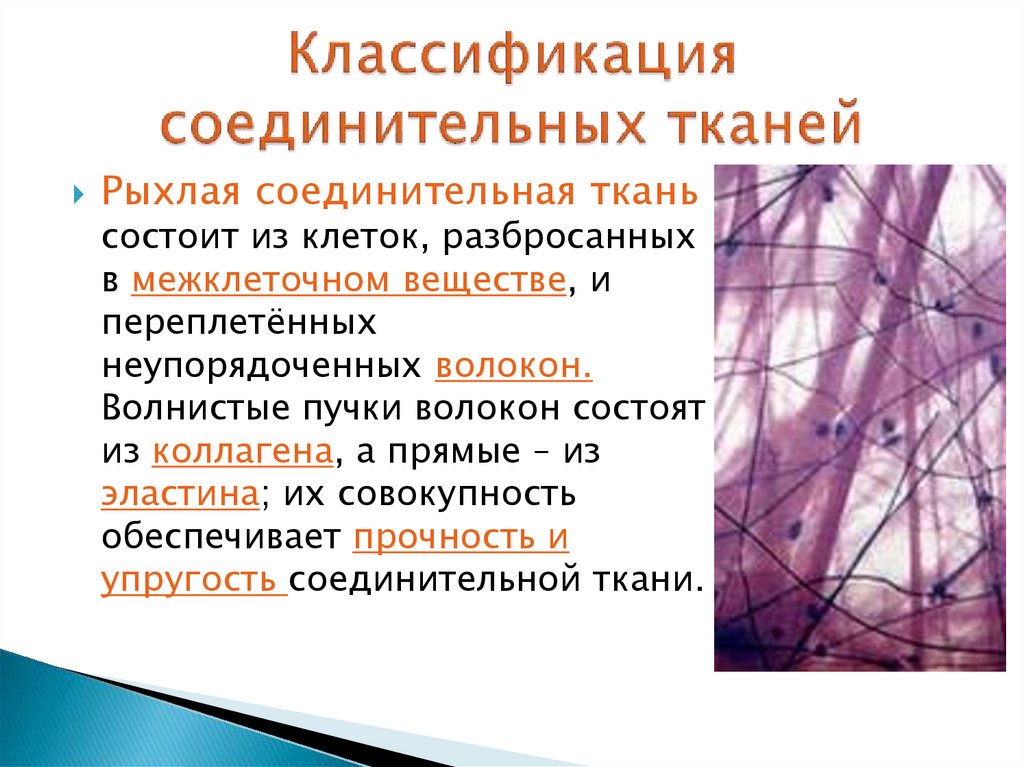 Классификация соединительных тканей

Рыхлая соединительная ткань состоит из клеток, разбросанных в межклеточном веществе, и переплетённых неупорядоченных волокон. Волнистые пучки волокон состоят из коллагена, а прямые – из эластина; их совокупность обеспечивает прочность и упругость соединительной ткани.